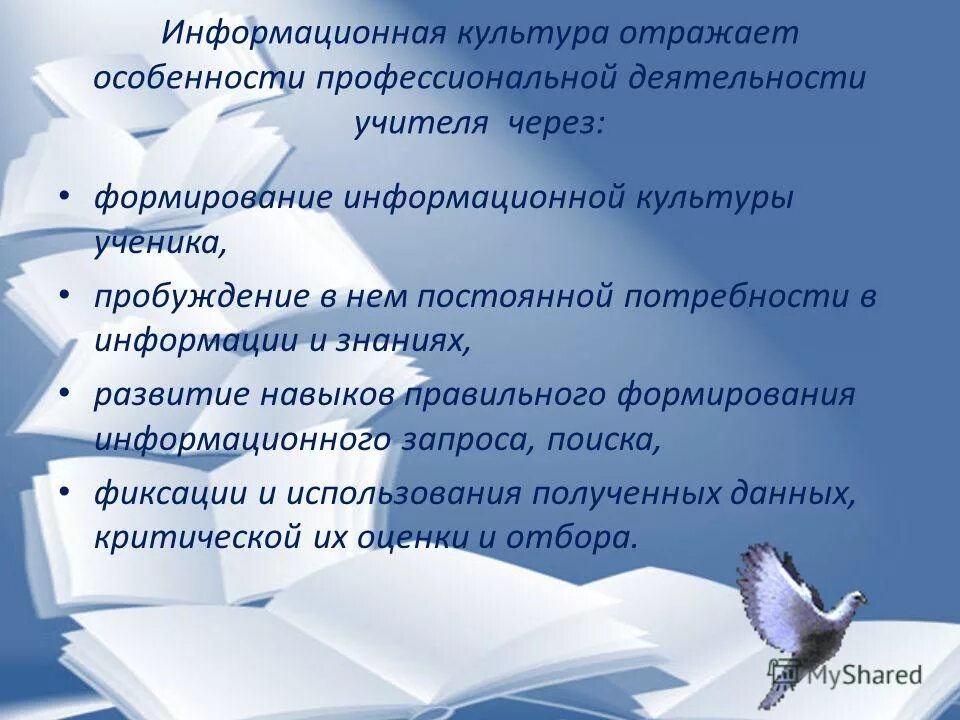 Информационная культура отражает особенности профессиональной деятельности учителя через:

• формирование информационной культуры ученика,
• пробуждение в нем постоянной потребности в информации и знаниях,
• развитие навыков правильного формирования информационного запроса, поиска,
• фиксации и использования полученных данных, критической их оценки и отбора.

MyShared